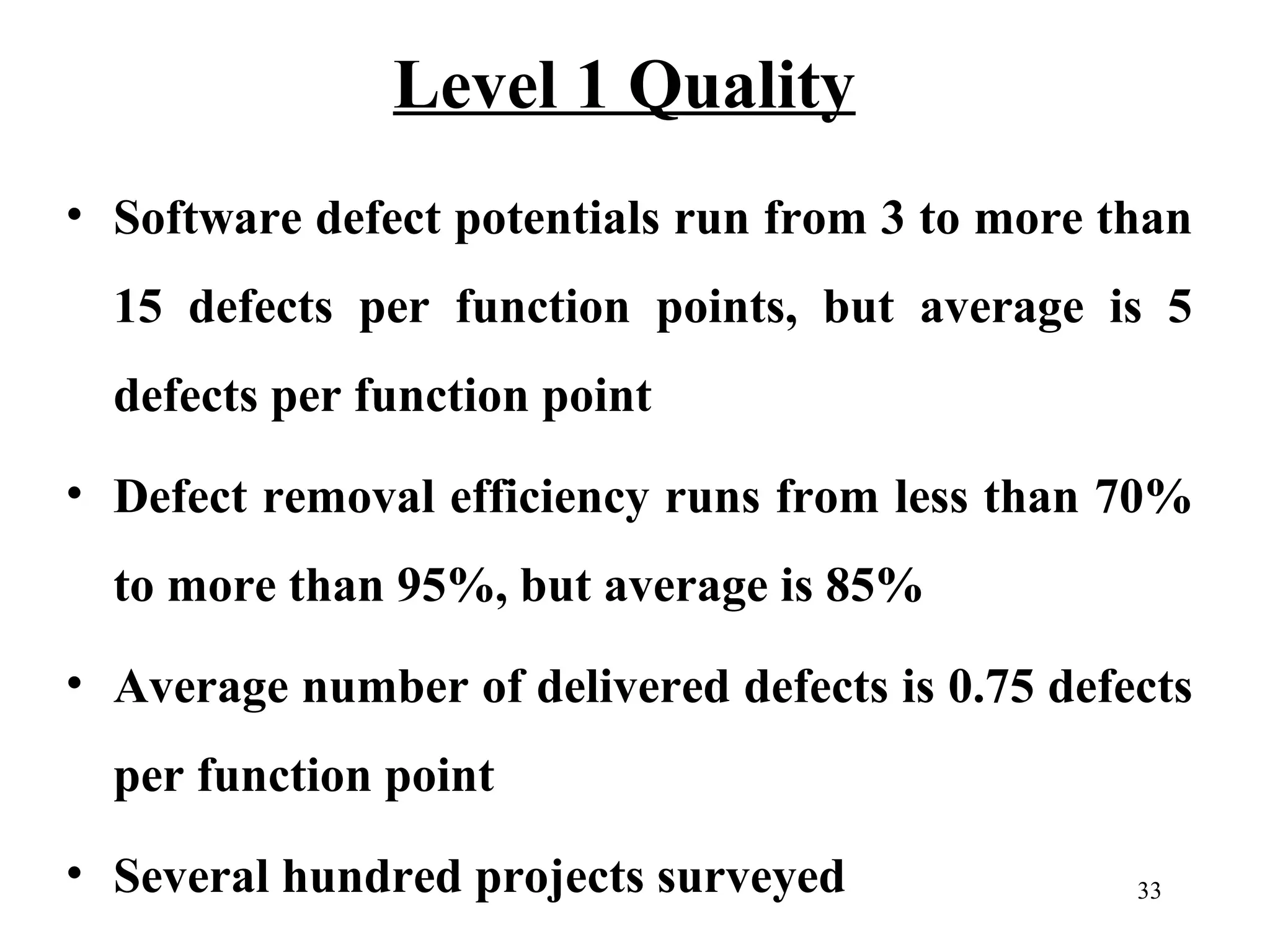 Level 1 Quality

• Software defect potentials run from 3 to more than 15 defects per function points, but average is 5 defects per function point

• Defect removal efficiency runs from less than 70% to more than 95%, but average is 85%

• Average number of delivered defects is 0.75 defects per function point

• Several hundred projects surveyed

33